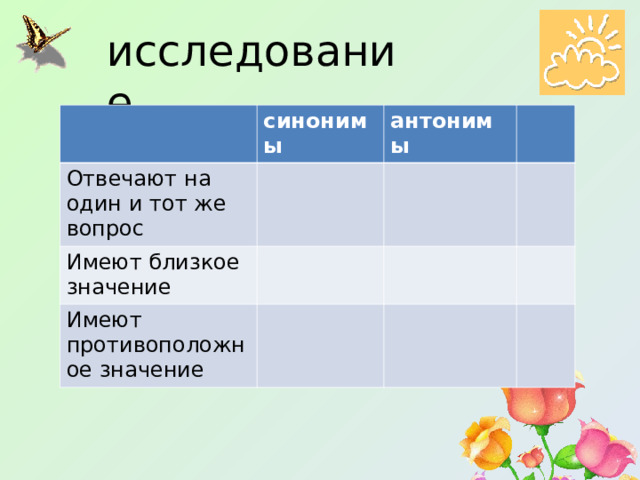 исследование

| | синонимы | антонимы | |
|---|---|---|---|
| Отвечают на один и тот же вопрос | | | |
| Имеют близкое значение | | | |
| Имеют противоположное значение | | | |